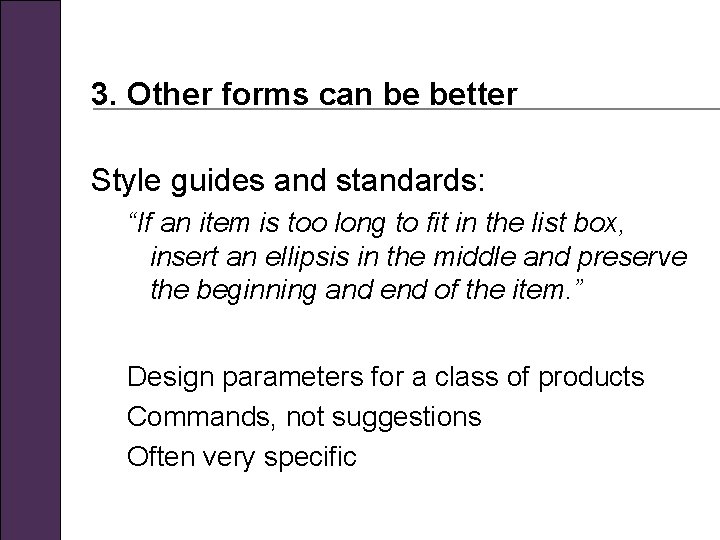 3. Other forms can be better

Style guides and standards:

“If an item is too long to fit in the list box, insert an ellipsis in the middle and preserve the beginning and end of the item.”

Design parameters for a class of products

Commands, not suggestions

Often very specific